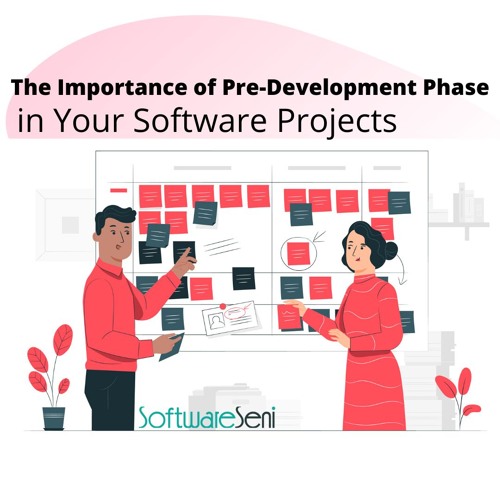 The Importance of Pre-Development Phase in Your Software Projects

SoftwareSeni